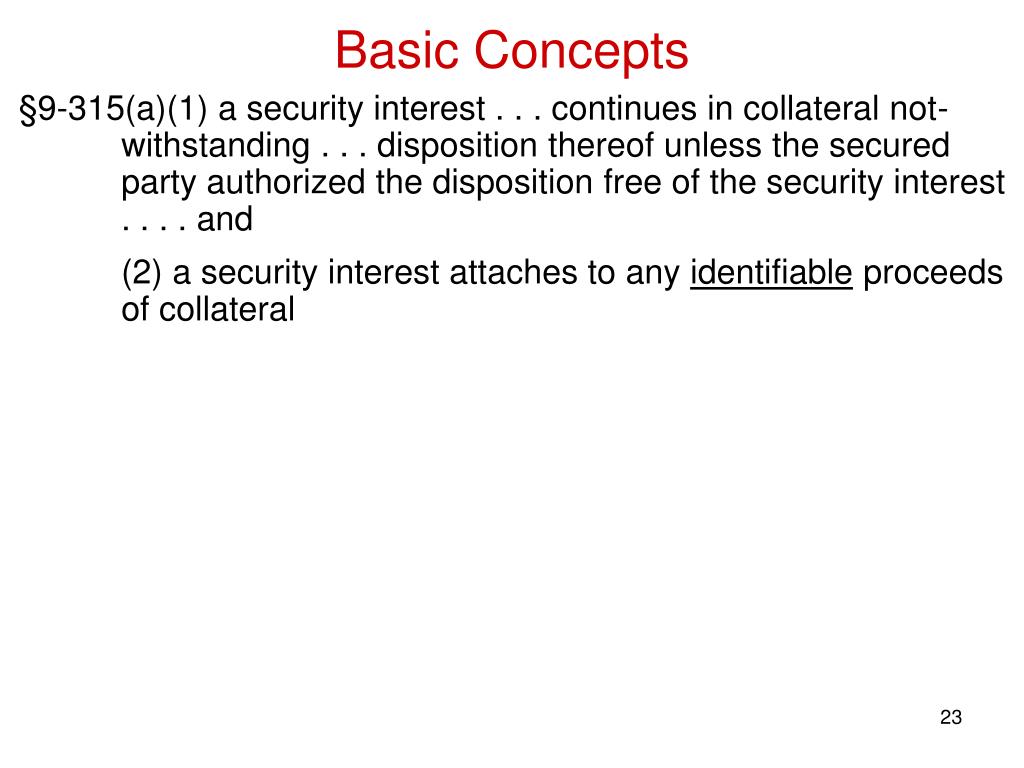 Basic Concepts

§9-315(a)(1) a security interest . . . continues in collateral notwithstanding . . . disposition thereof unless the secured party authorized the disposition free of the security interest . . . . and

(2) a security interest attaches to any identifiable proceeds of collateral

23